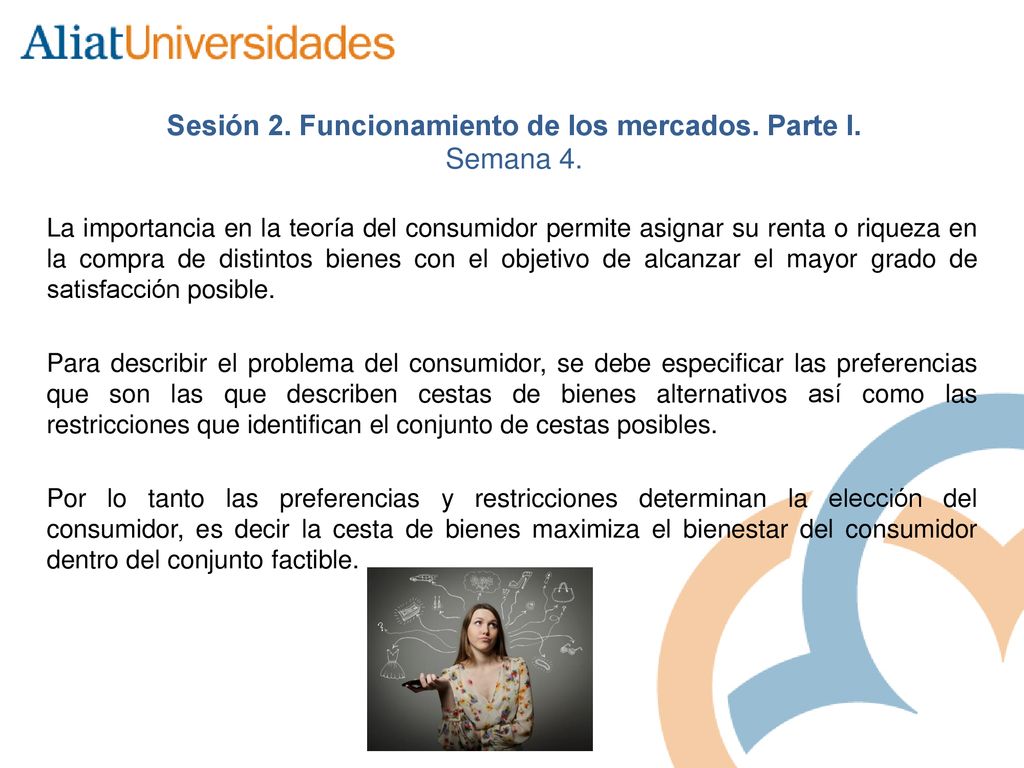 AliatUniversidades

Sesión 2. Funcionamiento de los mercados. Parte I.
Semana 4.

La importancia en la teoría del consumidor permite asignar su renta o riqueza en la compra de distintos bienes con el objetivo de alcanzar el mayor grado de satisfacción posible.

Para describir el problema del consumidor, se debe especificar las preferencias que son las que describen cestas de bienes alternativos así como las restricciones que identifican el conjunto de cestas posibles.

Por lo tanto las preferencias y restricciones determinan la elección del consumidor, es decir la cesta de bienes maximiza el bienestar del consumidor dentro del conjunto factible.